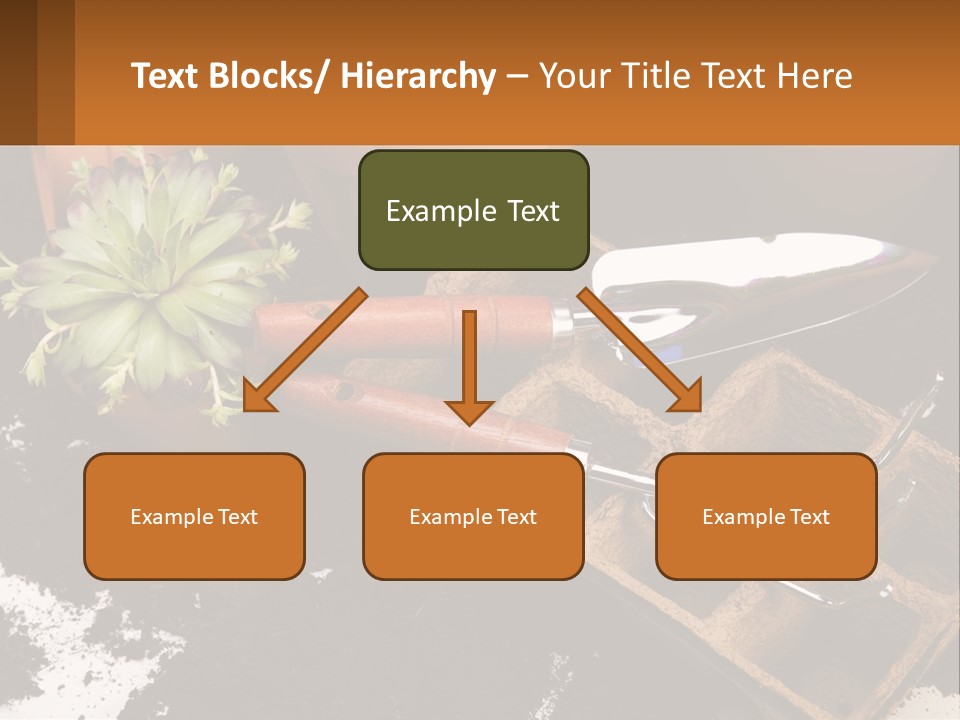 Text Blocks/ Hierarchy – Your Title Text Here

Example Text

Example Text

Example Text

Example Text